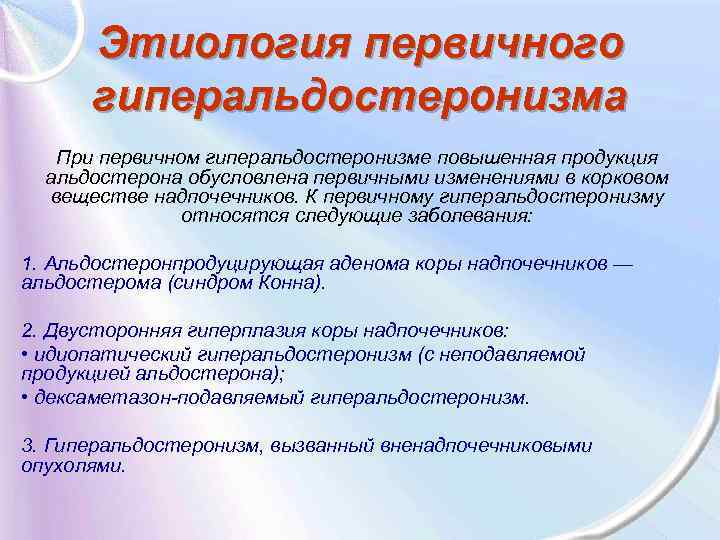 Этиология первичного гиперальдостеронизма

При первичном гиперальдостеронизме повышенная продукция альдостерона обусловлена первичными изменениями в корковом веществе надпочечников. К первичному гиперальдостеронизму относятся следующие заболевания:

1. Альдостеронпродуцирующая аденома коры надпочечников — альдостерома (синдром Конна).

2. Двусторонняя гиперплазия коры надпочечников:
• идиопатический гиперальдостеронизм (с неподавляемой продукцией альдостерона);
• дексаметазон-подавляемый гиперальдостеронизм.

3. Гиперальдостеронизм, вызванный вненадпочечниковыми опухолями.